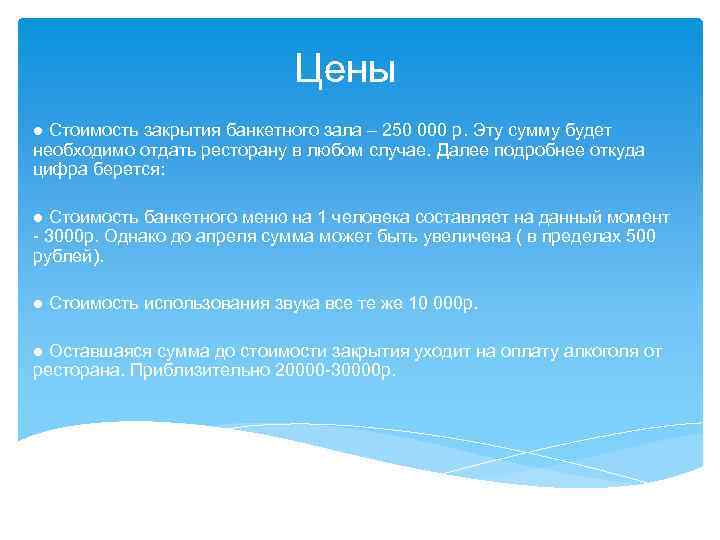 Цены

● Стоимость закрытия банкетного зала – 250 000 р. Эту сумму будет необходимо отдать ресторану в любом случае. Далее подробнее откуда цифра берется:

● Стоимость банкетного меню на 1 человека составляет на данный момент - 3000р. Однако до апреля сумма может быть увеличена ( в пределах 500 рублей).

● Стоимость использования звука все те же 10 000р.

● Оставшаяся сумма до стоимости закрытия уходит на оплату алкоголя от ресторана. Приблизительно 20000-30000р.